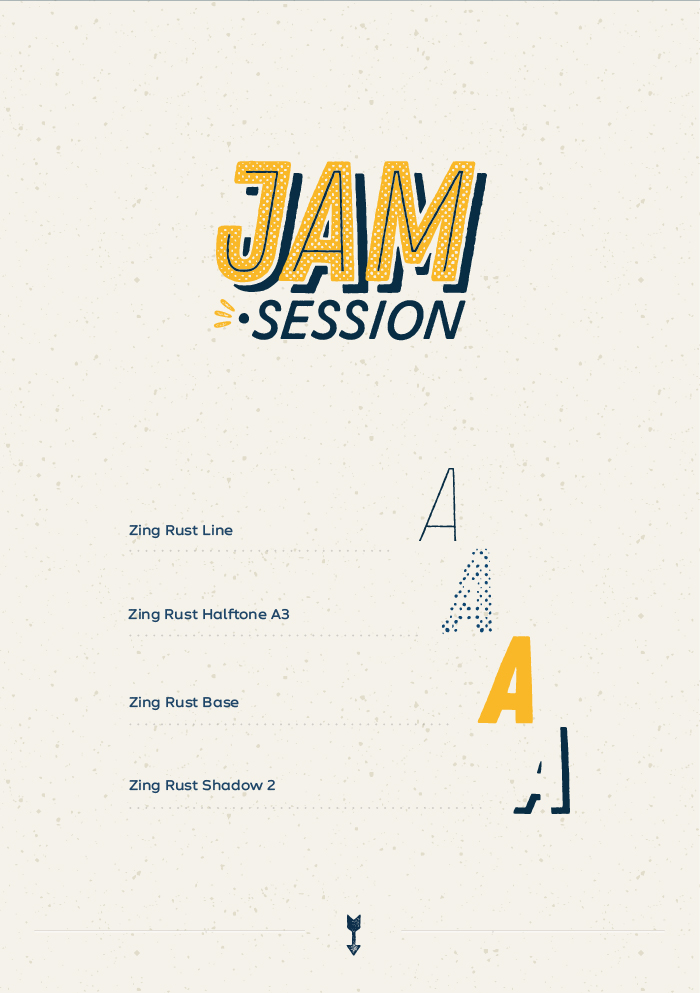 JAM
SESSION

Zing Rust Line
A

Zing Rust Halftone A3
A

Zing Rust Base
A

Zing Rust Shadow 2
A